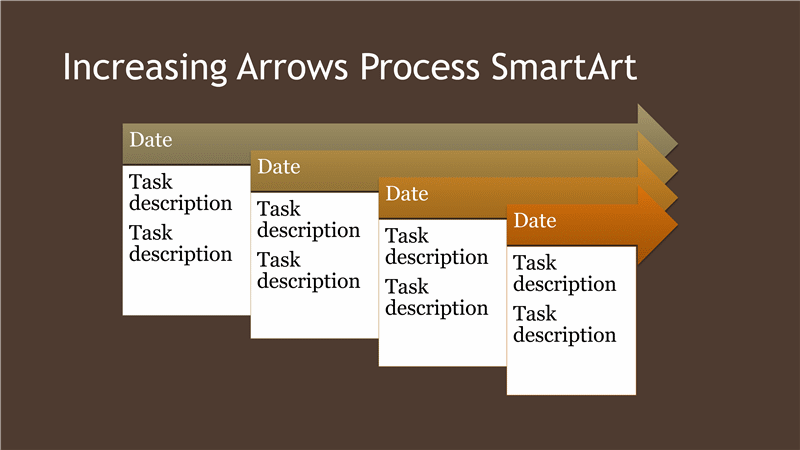 Increasing Arrows Process SmartArt

Date

Task description

Task description

Date

Task description

Task description

Date

Task description

Task description

Date

Task description

Task description